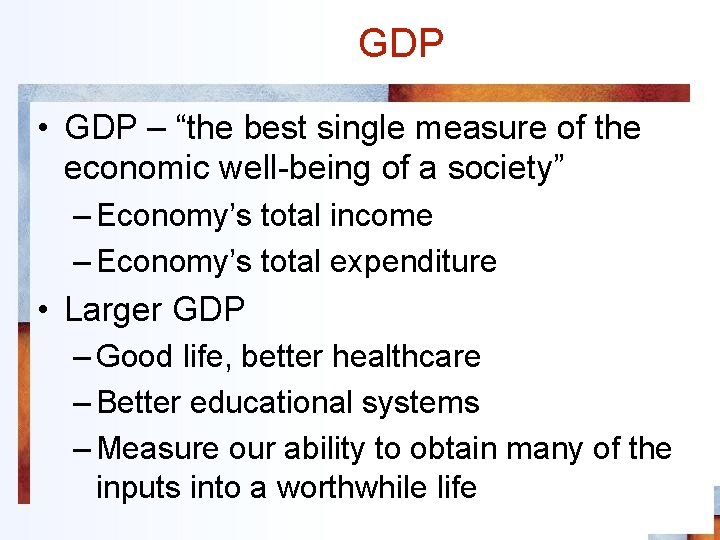 GDP

• GDP – “the best single measure of the economic well-being of a society”
– Economy’s total income
– Economy’s total expenditure
• Larger GDP
– Good life, better healthcare
– Better educational systems
– Measure our ability to obtain many of the inputs into a worthwhile life